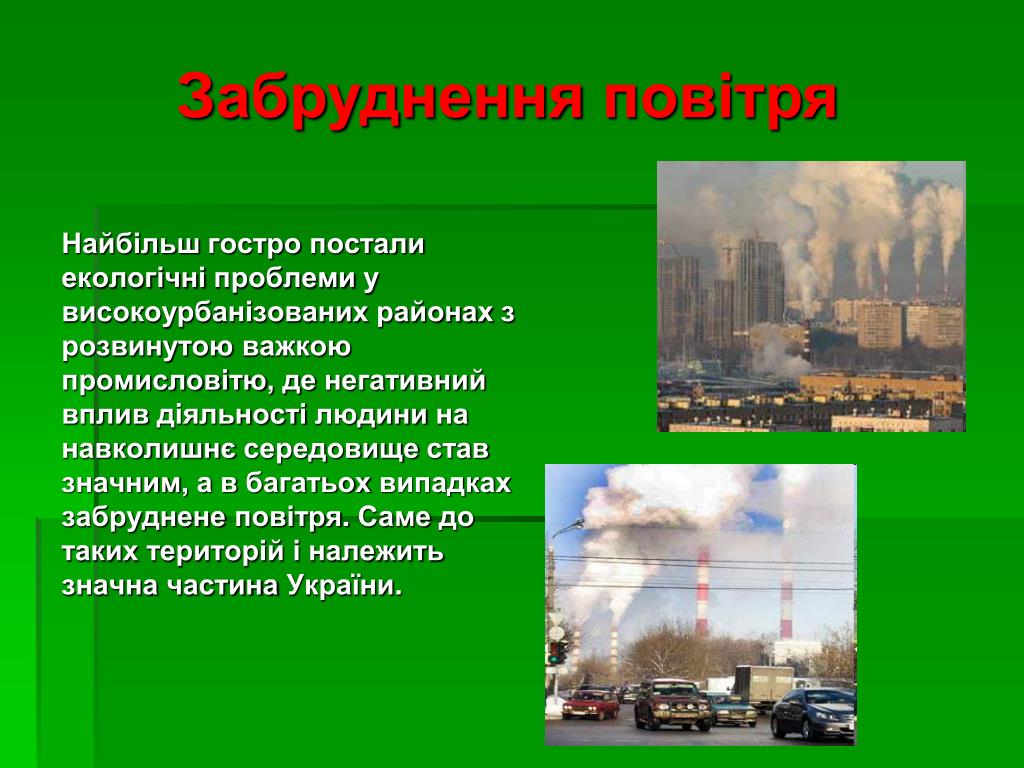 Забруднення повітря

Найбільш гостро постали екологічні проблеми у високоурбанізованих районах з розвинутою важкою промисловітю, де негативний вплив діяльності людини на навколишнє середовище став значним, а в багатьох випадках забруднене повітря. Саме до таких територій і належить значна частина України.